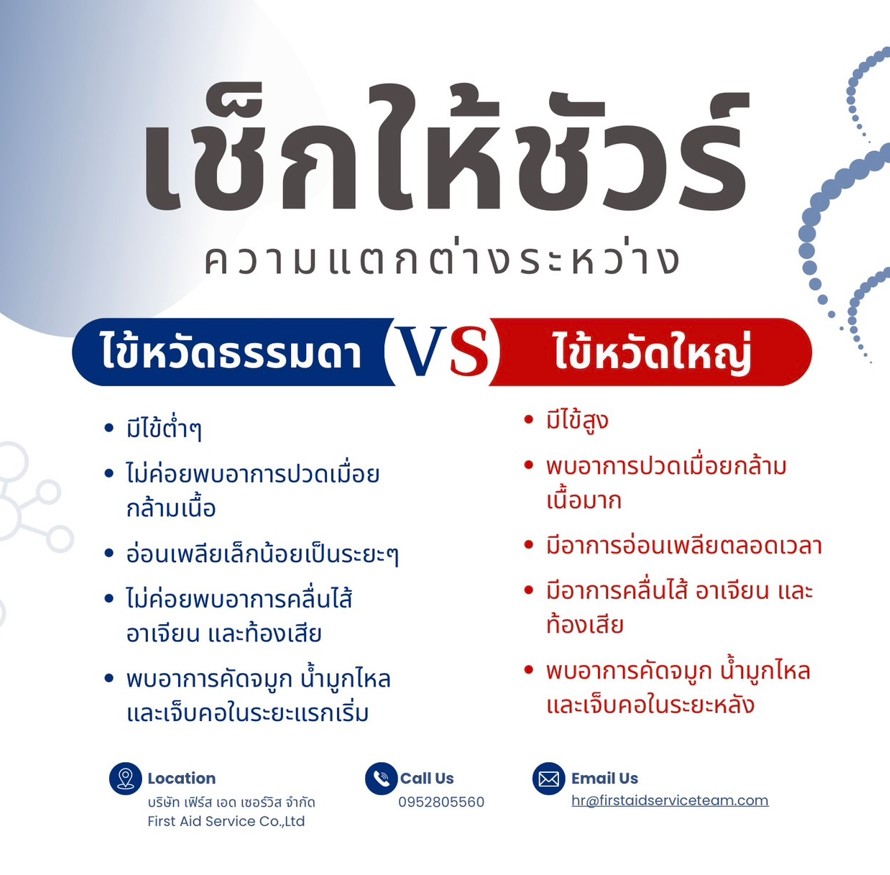 เช็กให้ชัวร์

ความแตกต่างระหว่าง

ไข้หวัดธรรมดา VS ไข้หวัดใหญ่

• มีไข้ต่ำๆ
• ไม่ค่อยพบอาการปวดเมื่อยกล้ามเนื้อ
• อ่อนเพลียเล็กน้อยเป็นระยะๆ
• ไม่ค่อยพบอาการคลื่นไส้ อาเจียน และท้องเสีย
• พบอาการคัดจมูก น้ำมูกไหล และเจ็บคอในระยะแรกเริ่ม

• มีไข้สูง
• พบอาการปวดเมื่อยกล้ามเนื้อมาก
• มีอาการอ่อนเพลียตลอดเวลา
• มีอาการคลื่นไส้ อาเจียน และท้องเสีย
• พบอาการคัดจมูก น้ำมูกไหล และเจ็บคอในระยะหลัง

Location
บริษัท เฟิร์ส เอด เซอร์วิส จำกัด
First Aid Service Co.,Ltd

Call Us
0952805560

Email Us
hr@firstaidserviceteam.com